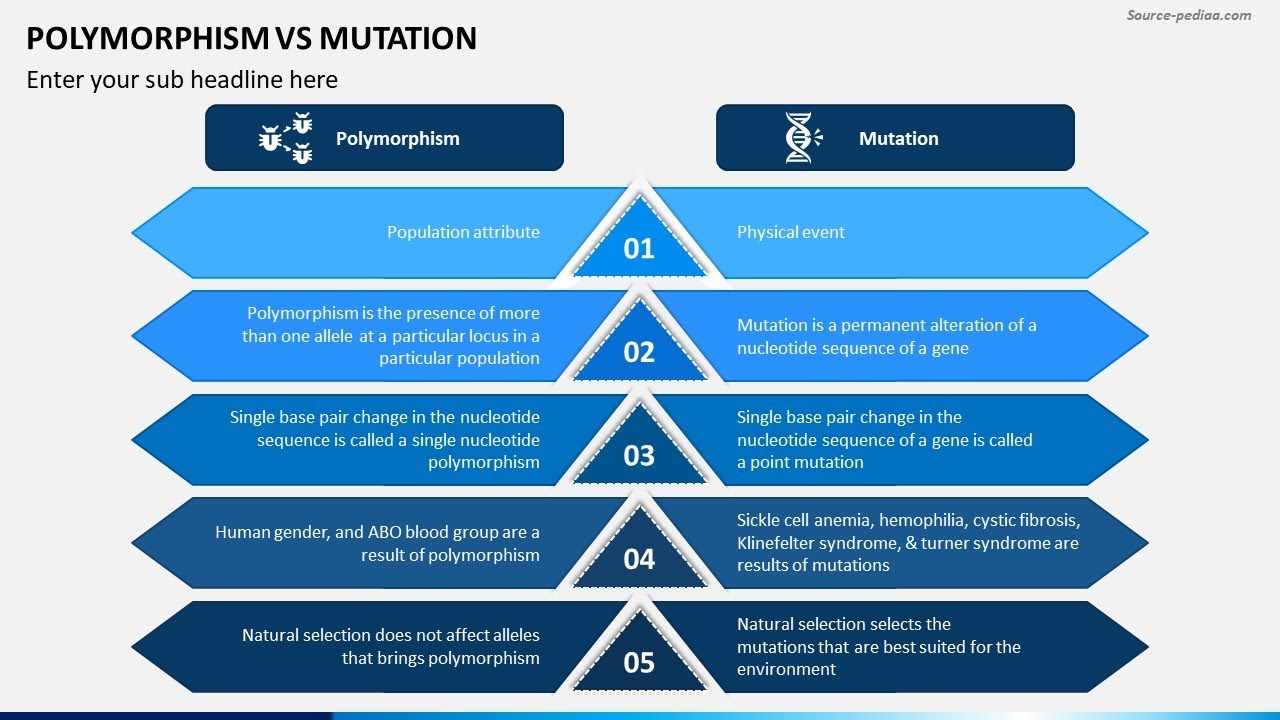 Source-pediaa.com

POLYMORPHISM VS MUTATION

Enter your sub headline here

Polymorphism

Mutation

Population attribute

01

Physical event

Polymorphism is the presence of more than one allele at a particular locus in a particular population

02

Mutation is a permanent alteration of a nucleotide sequence of a gene

Single base pair change in the nucleotide sequence is called a single nucleotide polymorphism

03

Single base pair change in the nucleotide sequence of a gene is called a point mutation

Human gender, and ABO blood group are a result of polymorphism

04

Sickle cell anemia, hemophilia, cystic fibrosis, Klinefelter syndrome, & turner syndrome are results of mutations

Natural selection does not affect alleles that brings polymorphism

05

Natural selection selects the mutations that are best suited for the environment